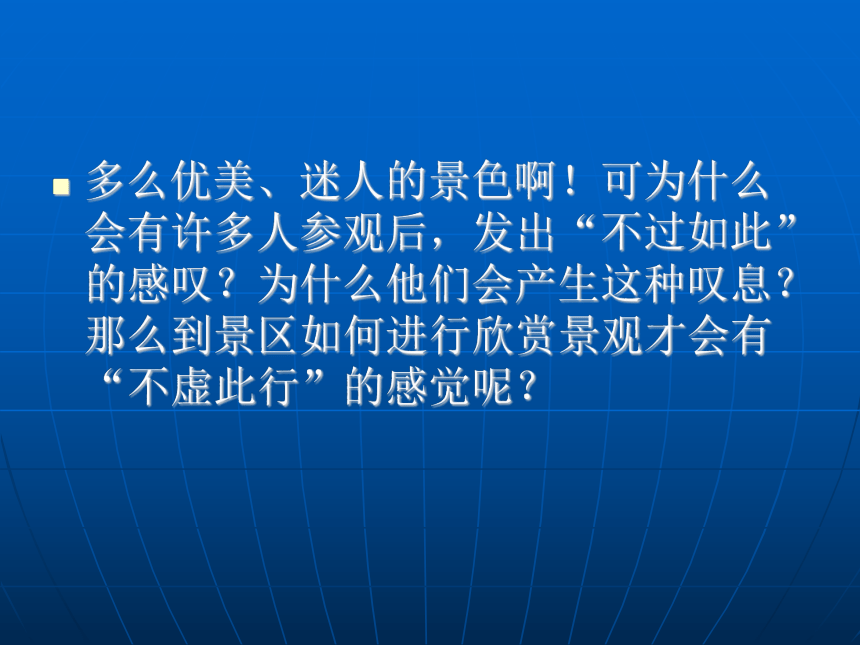 多么优美、迷人的景色啊！可为什么会有许多人参观后，发出“不过如此”的感叹？为什么他们会产生这种叹息？那么到景区如何进行欣赏景观才会有“不虚此行”的感觉呢？